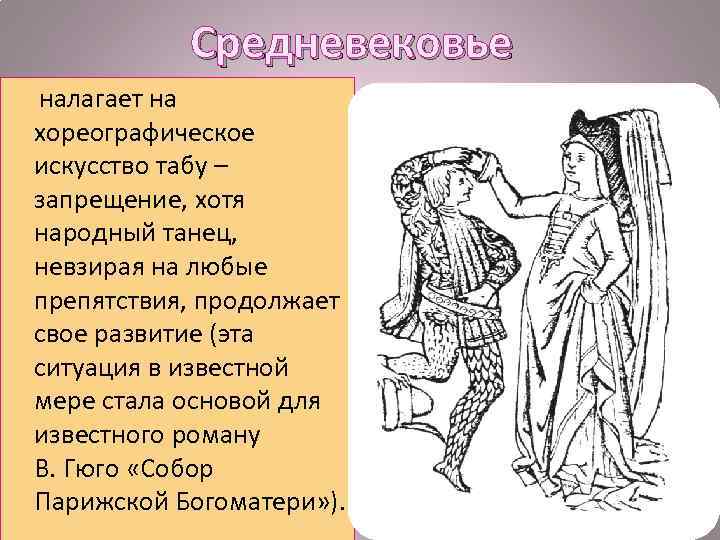 Средневековье

налагает на хореографическое искусство табу – запрещение, хотя народный танец, невзирая на любые препятствия, продолжает свое развитие (эта ситуация в известной мере стала основой для известного роману В. Гюго «Собор Парижской Богоматери»).